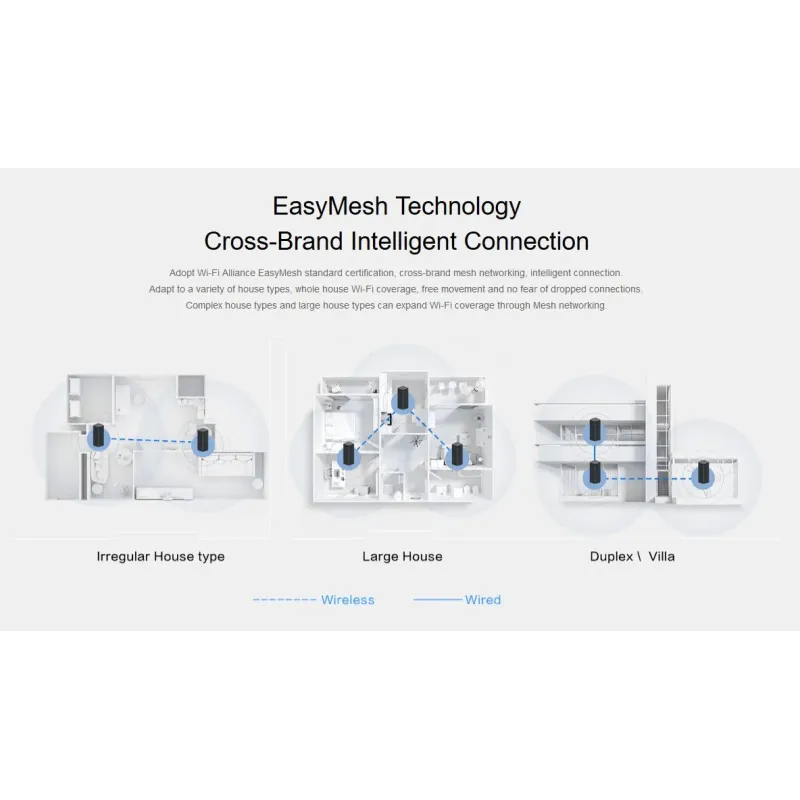 EasyMesh Technology
Cross-Brand Intelligent Connection

Adopt Wi-Fi Alliance EasyMesh standard certification, cross-brand mesh networking, intelligent connection.
Adapt to a variety of house types, whole house Wi-Fi coverage, free movement and no fear of dropped connections.
Complex house types and large house types can expand Wi-Fi coverage through Mesh networking.

Irregular House type

Large House

Duplex \ Villa

Wireless

Wired